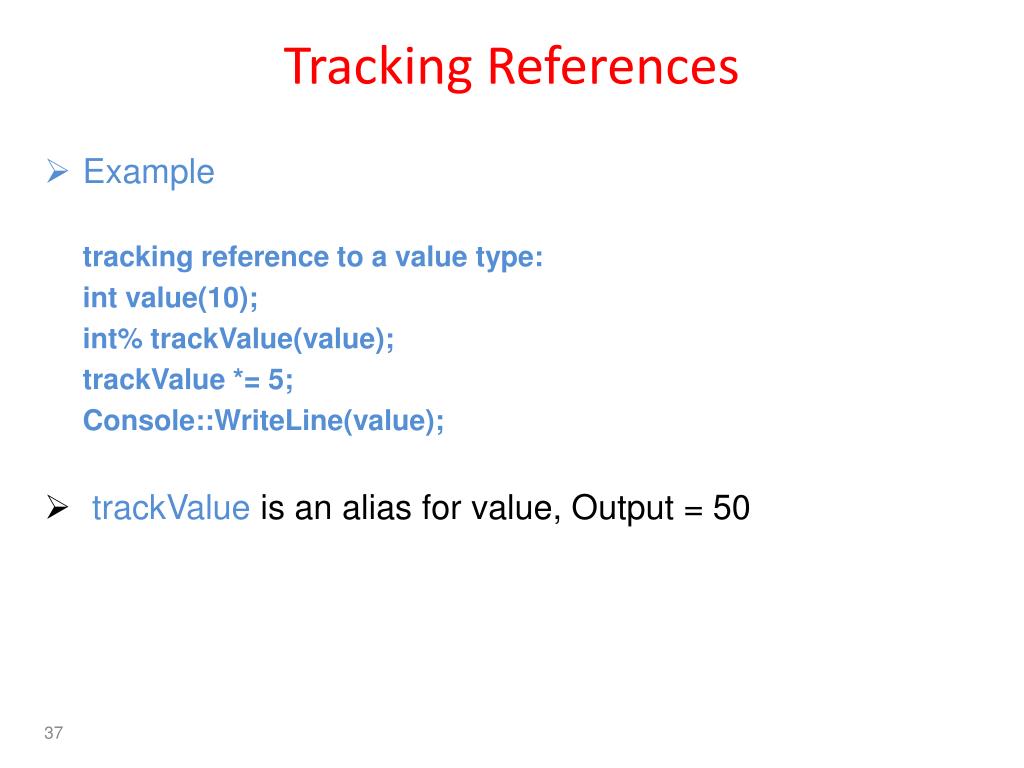 Tracking References

➢ Example

tracking reference to a value type:
int value(10);
int% trackValue(value);
trackValue *= 5;
Console::WriteLine(value);

➢ trackValue is an alias for value, Output = 50

37